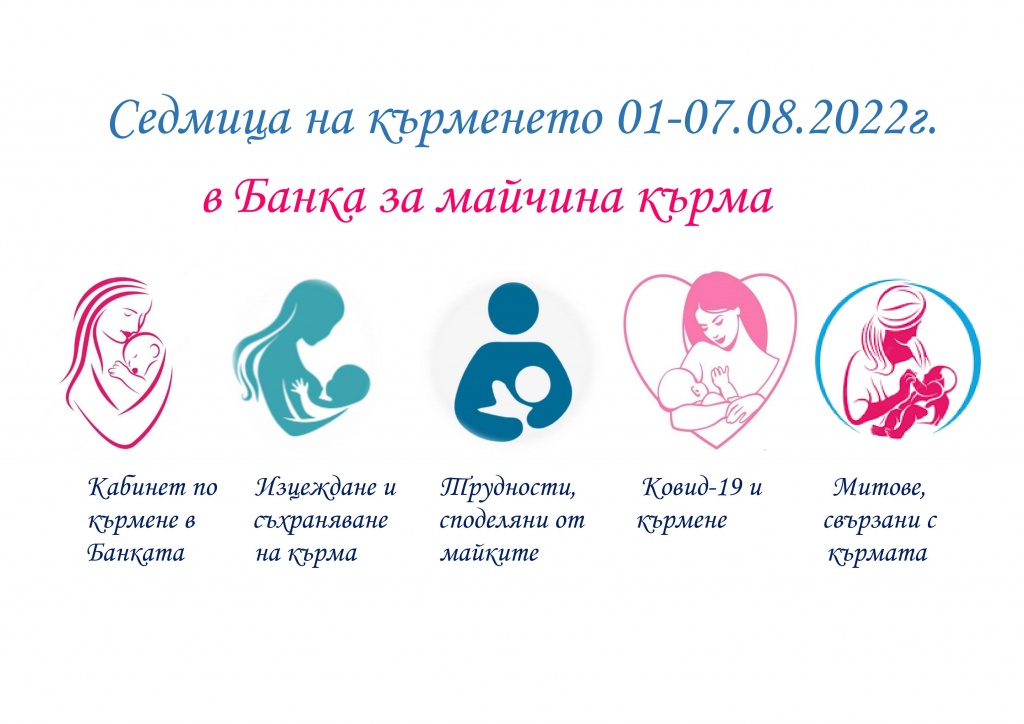 Седмица на кърменето 01-07.08.2022г.

в Банка за майчина кърма

Кабинет по кърмене в Банката

Изцеждане и съхраняване на кърма

Трудности, споделяни от майките

Ковид-19 и кърмене

Митове, свързани с кърмата